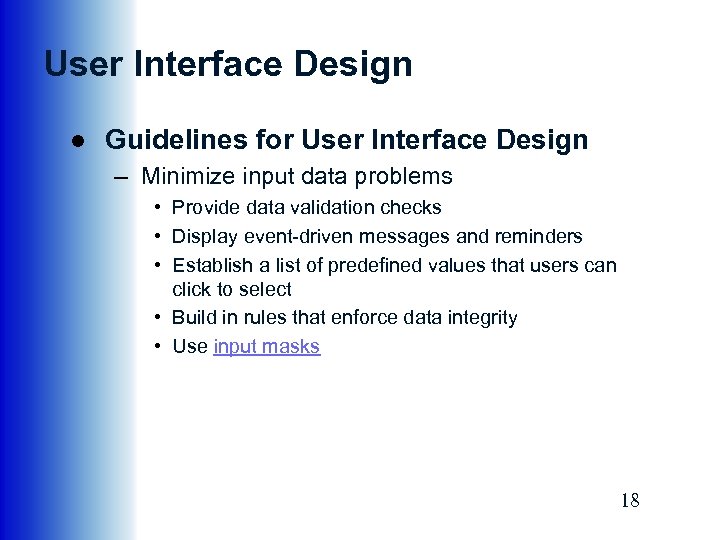 User Interface Design

● Guidelines for User Interface Design

– Minimize input data problems

• Provide data validation checks

• Display event-driven messages and reminders

• Establish a list of predefined values that users can click to select

• Build in rules that enforce data integrity

• Use input masks

18